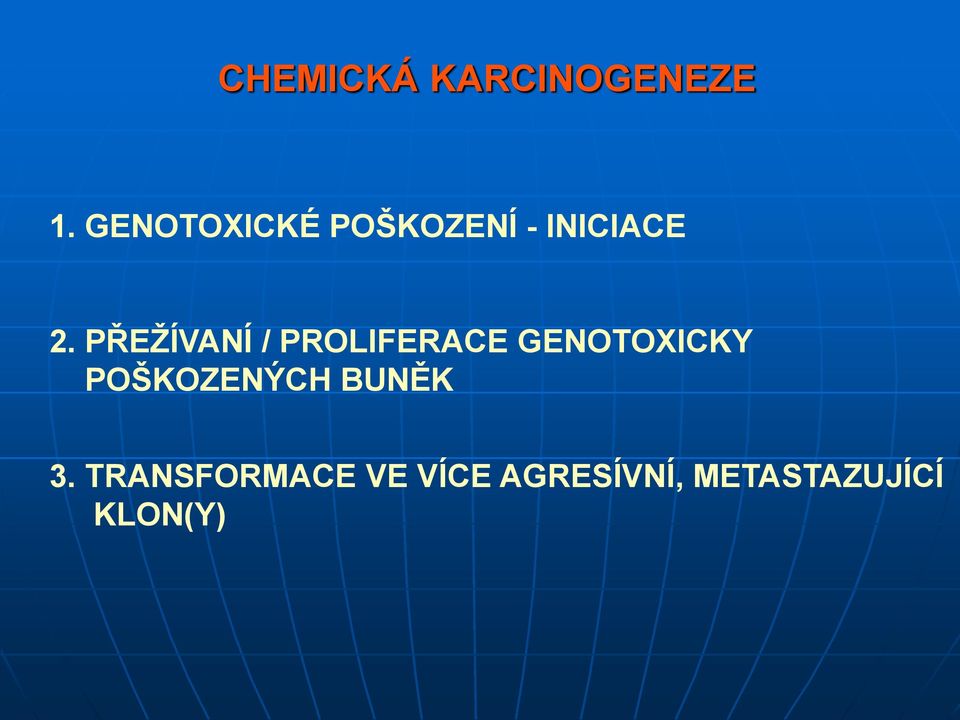 CHEMICKÁ KARCINOGENEZE

1. GENOTOXICKÉ POŠKOZENÍ - INICIACE

2. PŘEŽÍVANÍ / PROLIFERACE GENOTOXICKY POŠKOZENÝCH BUNĚK

3. TRANSFORMACE VE VÍCE AGRESÍVNÍ, METASTAZUJÍCÍ KLON(Y)